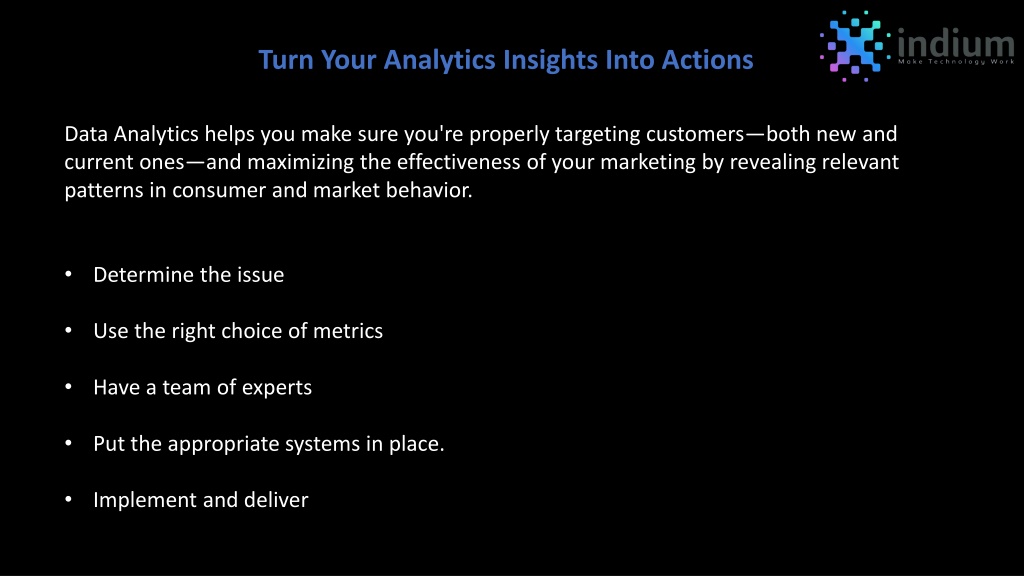 Turn Your Analytics Insights Into Actions

indium
Make Technology Work

Data Analytics helps you make sure you're properly targeting customers—both new and current ones—and maximizing the effectiveness of your marketing by revealing relevant patterns in consumer and market behavior.

• Determine the issue

• Use the right choice of metrics

• Have a team of experts

• Put the appropriate systems in place.

• Implement and deliver